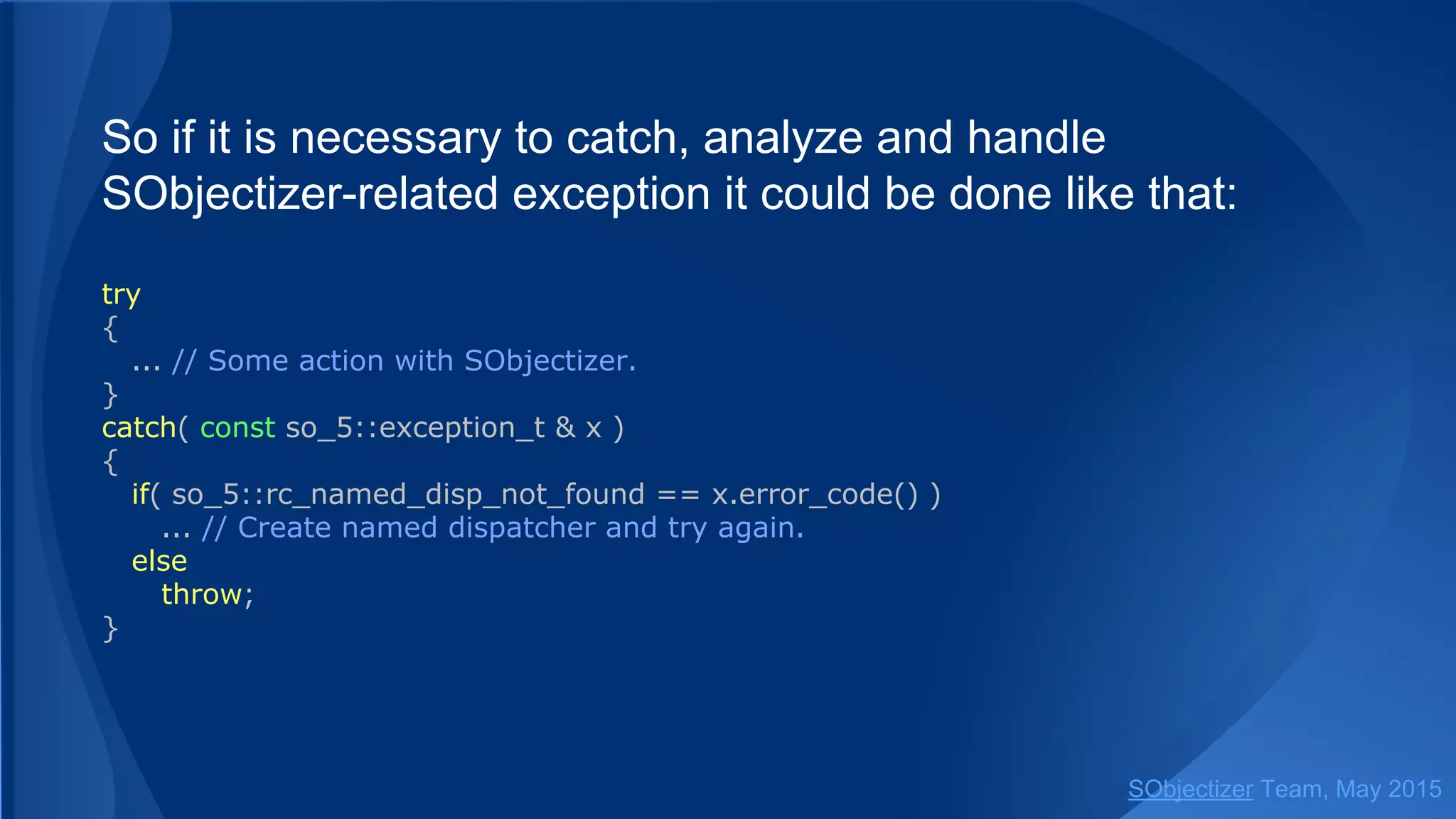 So if it is necessary to catch, analyze and handle SObjectizer-related exception it could be done like that:

try
{
  ... // Some action with SObjectizer.
}
catch( const so_5::exception_t & x )
{
  if( so_5::rc_named_disp_not_found == x.error_code() )
    ... // Create named dispatcher and try again.
  else
    throw;
}

SObjectizer Team, May 2015